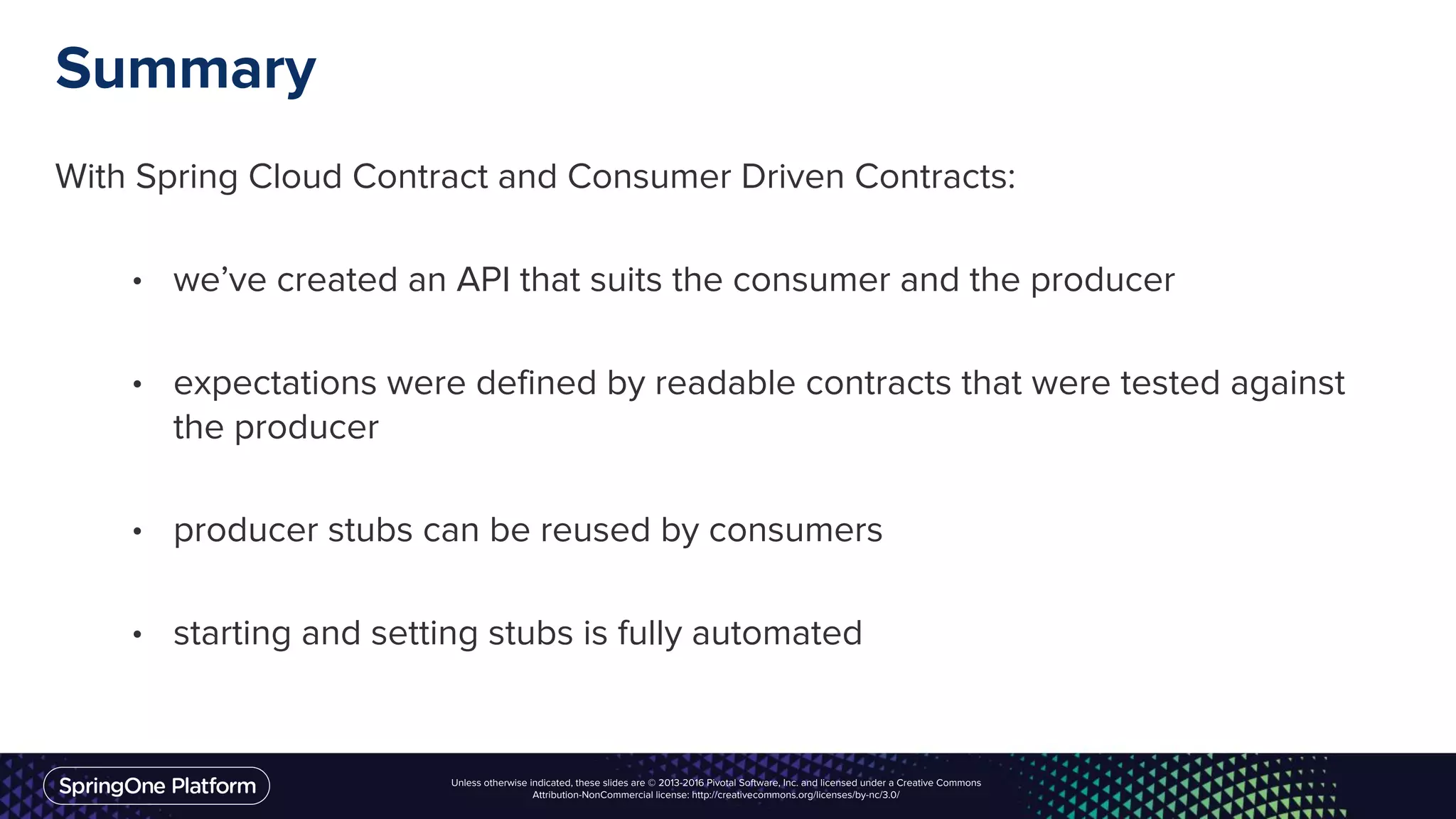 Summary

With Spring Cloud Contract and Consumer Driven Contracts:

• we've created an API that suits the consumer and the producer

• expectations were defined by readable contracts that were tested against the producer

• producer stubs can be reused by consumers

• starting and setting stubs is fully automated

SpringOne Platform

Unless otherwise indicated, these slides are © 2013-2016 Pivotal Software, Inc. and licensed under a Creative Commons Attribution-NonCommercial license: http://creativecommons.org/licenses/by-nc/3.0/